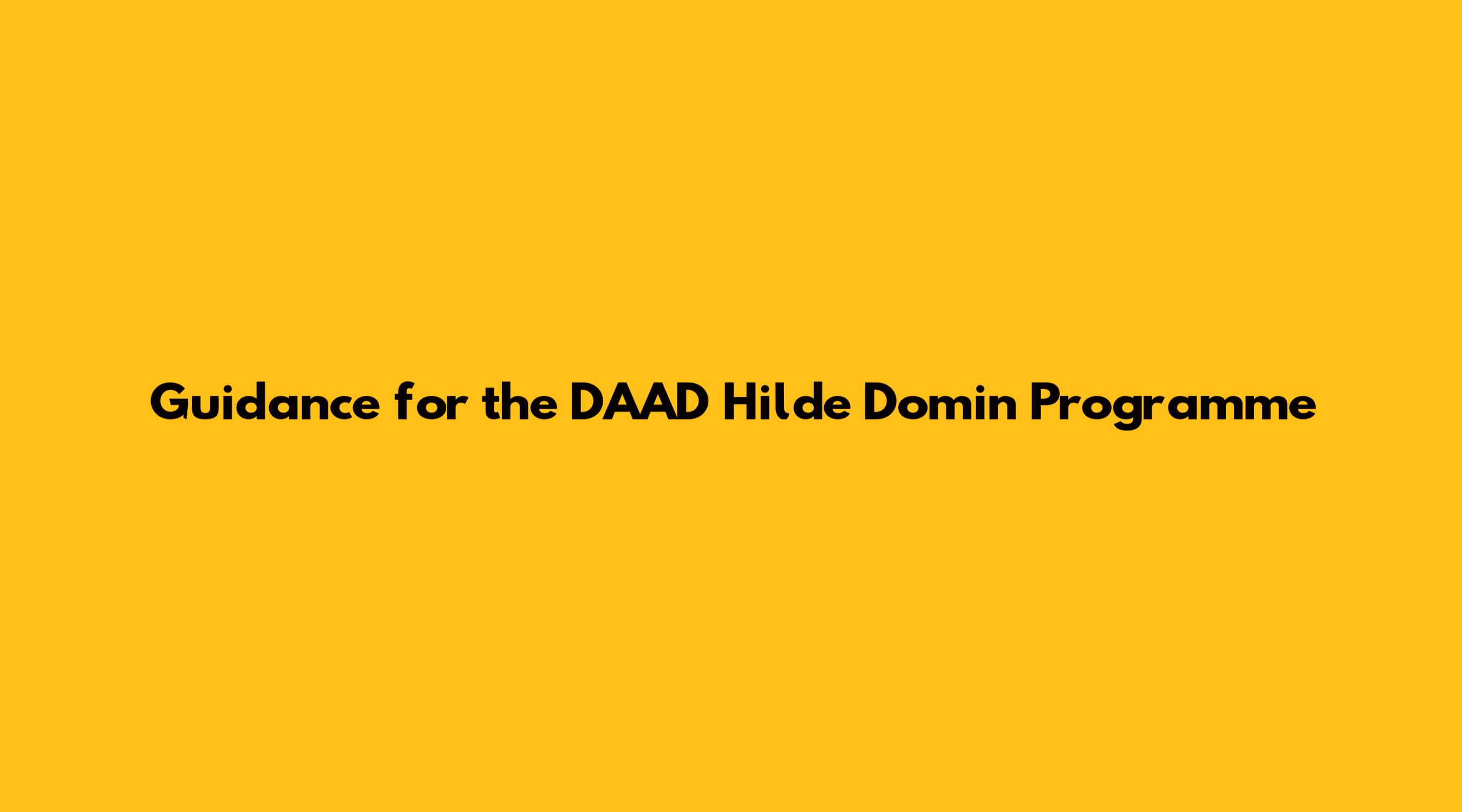 Guidance for the DAAD Hilde Domin Programme